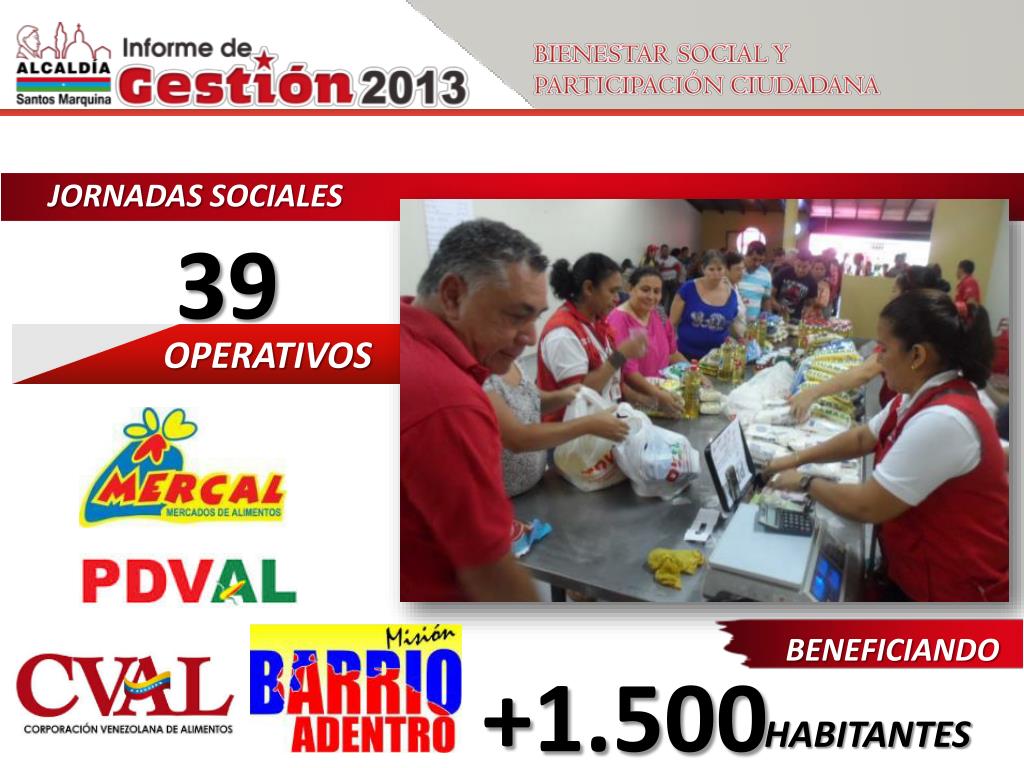 ALCALDÍA
Santos Marquina
Informe de
Gestión 2013

BIENESTAR SOCIAL Y PARTICIPACIÓN CIUDADANA

JORNADAS SOCIALES

39

OPERATIVOS

MERCAL
MERCADOS DE ALIMENTOS

PDVAL

CVAL
CORPORACIÓN VENEZOLANA DE ALIMENTOS

Misión
BARRIO ADENTRO

BENEFICIANDO

+1.500 HABITANTES